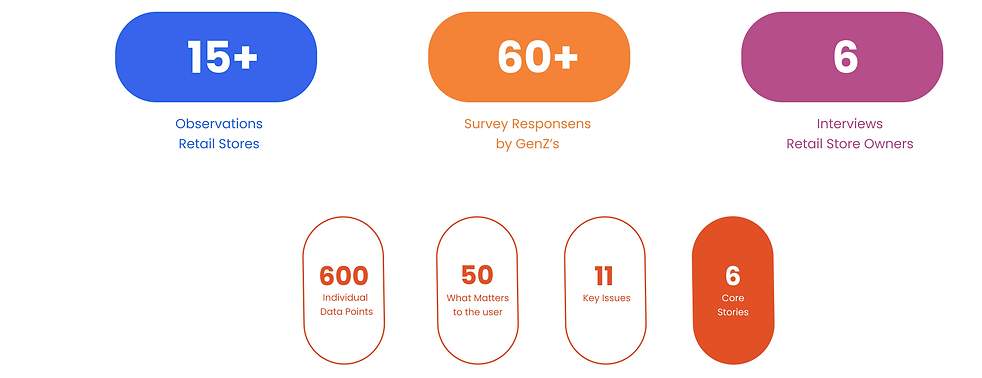 15+

Observations
Retail Stores

60+

Survey Responsens
by GenZ's

6

Interviews
Retail Store Owners

600
Individual
Data Points

50
What Matters
to the user

11
Key Issues

6
Core
Stories